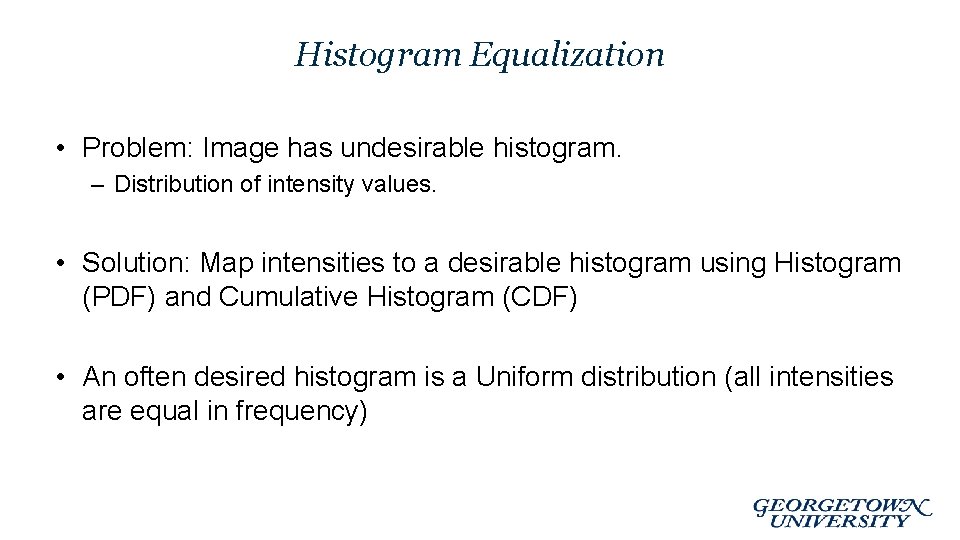 Histogram Equalization

• Problem: Image has undesirable histogram.
– Distribution of intensity values.

• Solution: Map intensities to a desirable histogram using Histogram (PDF) and Cumulative Histogram (CDF)

• An often desired histogram is a Uniform distribution (all intensities are equal in frequency)

GEORGETOWN UNIVERSITY